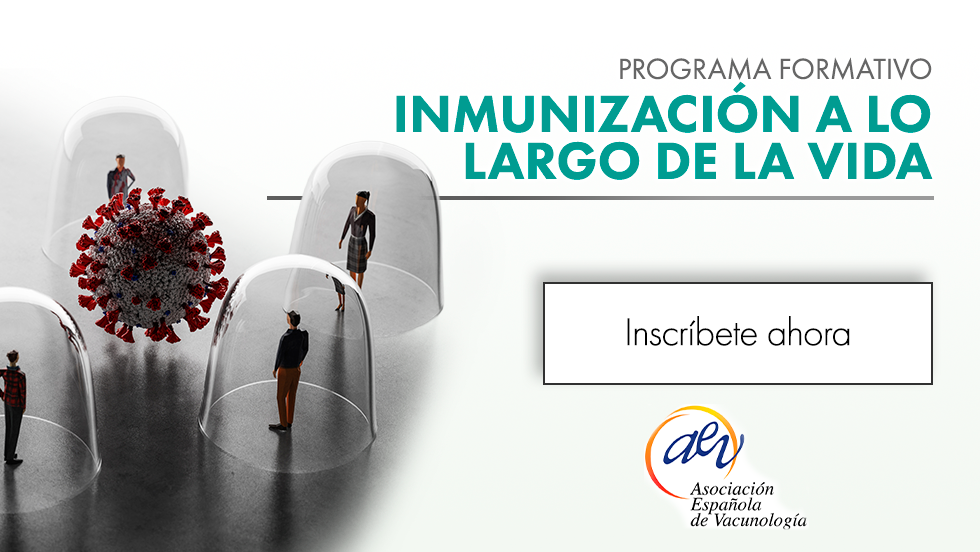 PROGRAMA FORMATIVO
INMUNIZACIÓN A LO LARGO DE LA VIDA

Inscríbete ahora

aev
Asociación Española de Vacunología